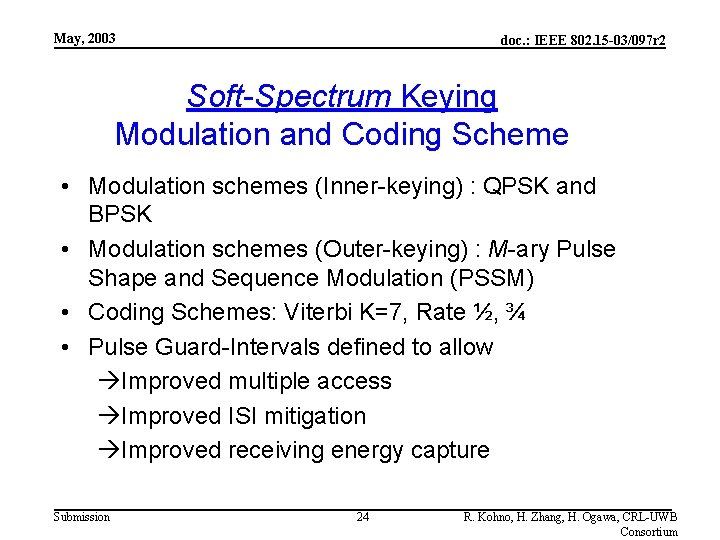 May, 2003

doc.: IEEE 802.15-03/097r2

Soft-Spectrum Keying
Modulation and Coding Scheme

• Modulation schemes (Inner-keying) : QPSK and BPSK
• Modulation schemes (Outer-keying) : M-ary Pulse Shape and Sequence Modulation (PSSM)
• Coding Schemes: Viterbi K=7, Rate ½, ¾
• Pulse Guard-Intervals defined to allow
→Improved multiple access
→Improved ISI mitigation
→Improved receiving energy capture

Submission

24

R. Kohno, H. Zhang, H. Ogawa, CRL-UWB Consortium